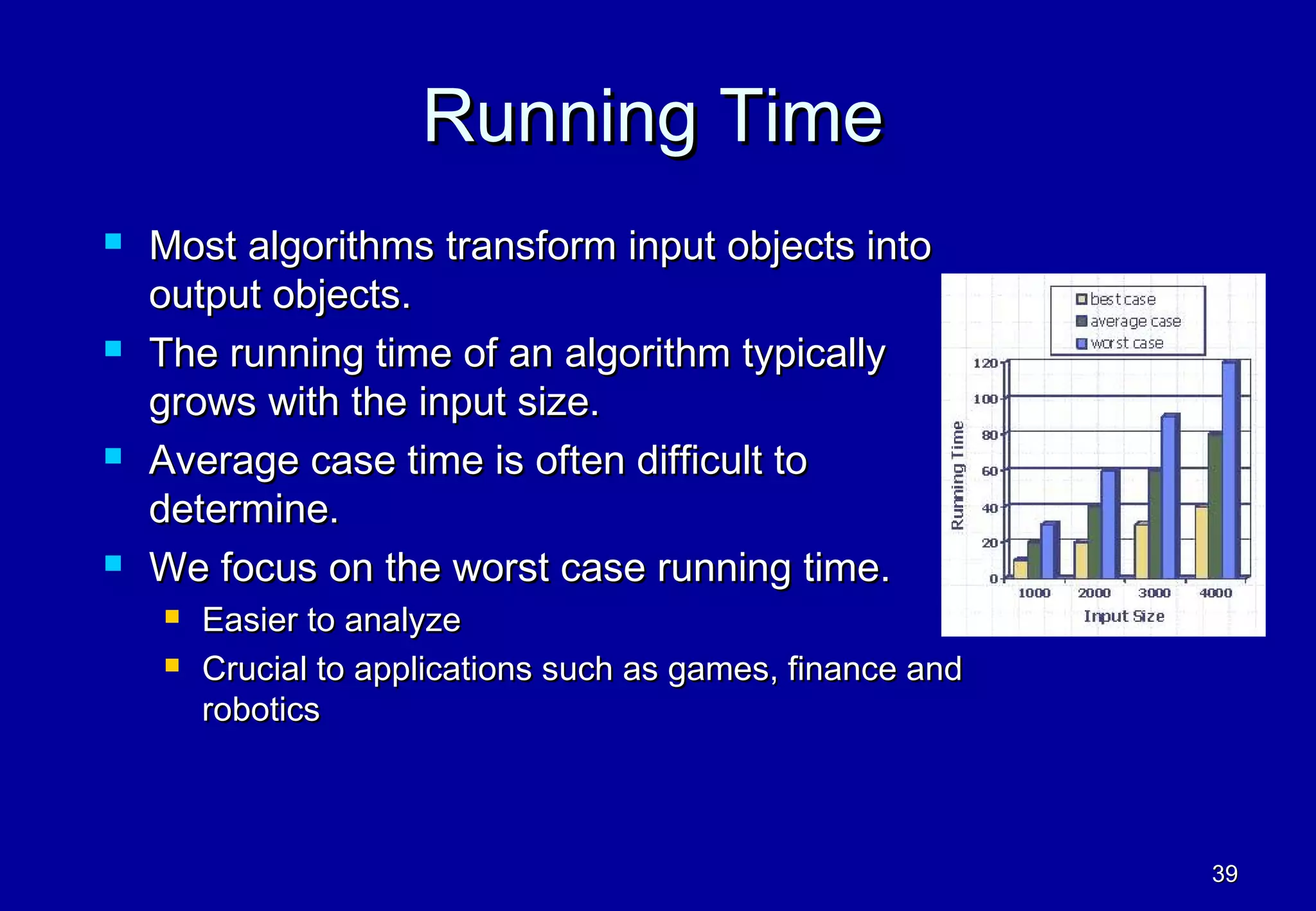 Running Time

Most algorithms transform input objects into output objects.

The running time of an algorithm typically grows with the input size.

Average case time is often difficult to determine.

We focus on the worst case running time.

Easier to analyze

Crucial to applications such as games, finance and robotics

best case
average case
worst case

120
100
80
60
40
20
0

Running Time

1000
2000
3000
4000

Input Size

39